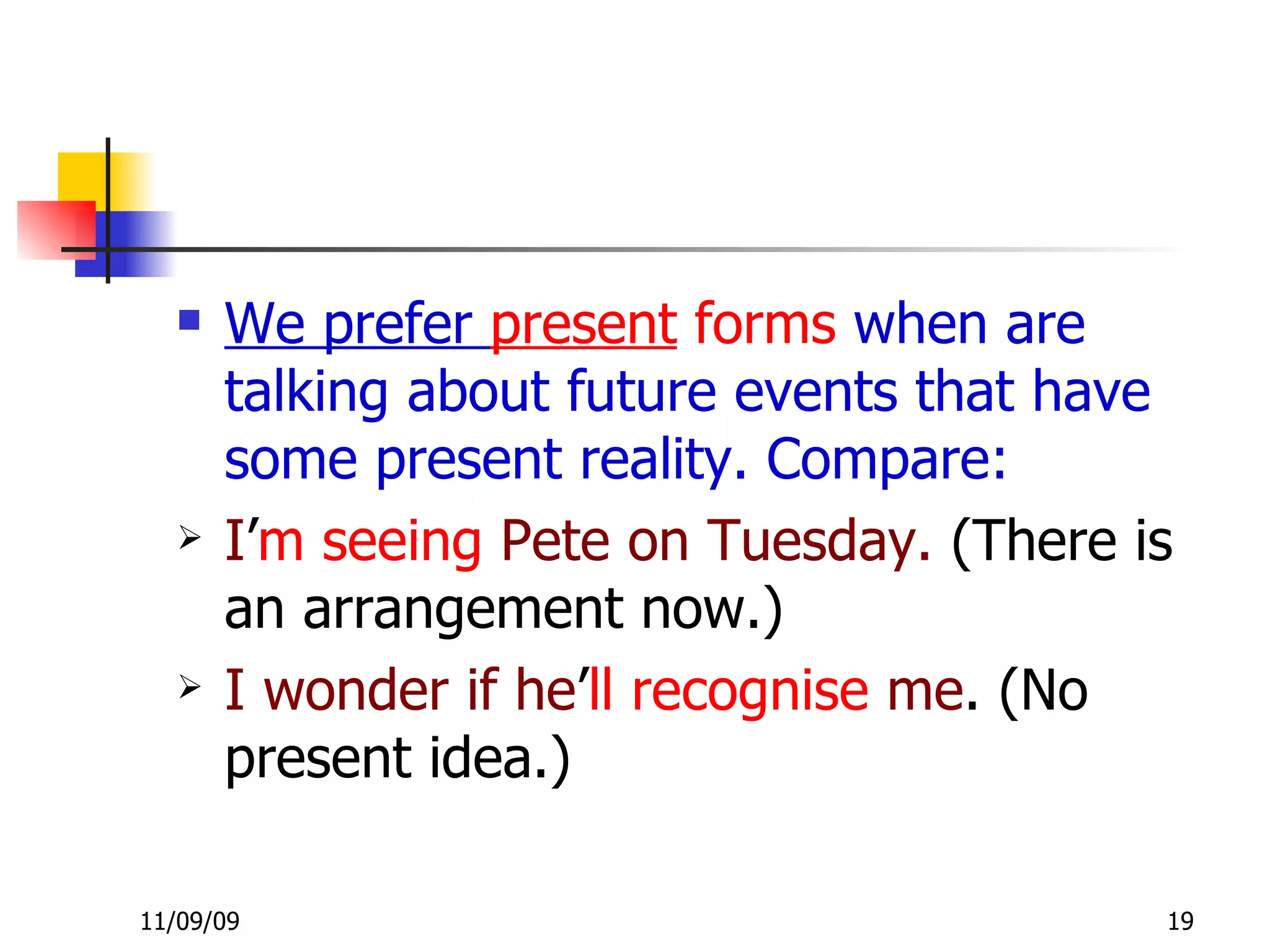 We prefer present forms when are talking about future events that have some present reality. Compare:

I’m seeing Pete on Tuesday. (There is an arrangement now.)

I wonder if he’ll recognise me. (No present idea.)

11/09/09

19